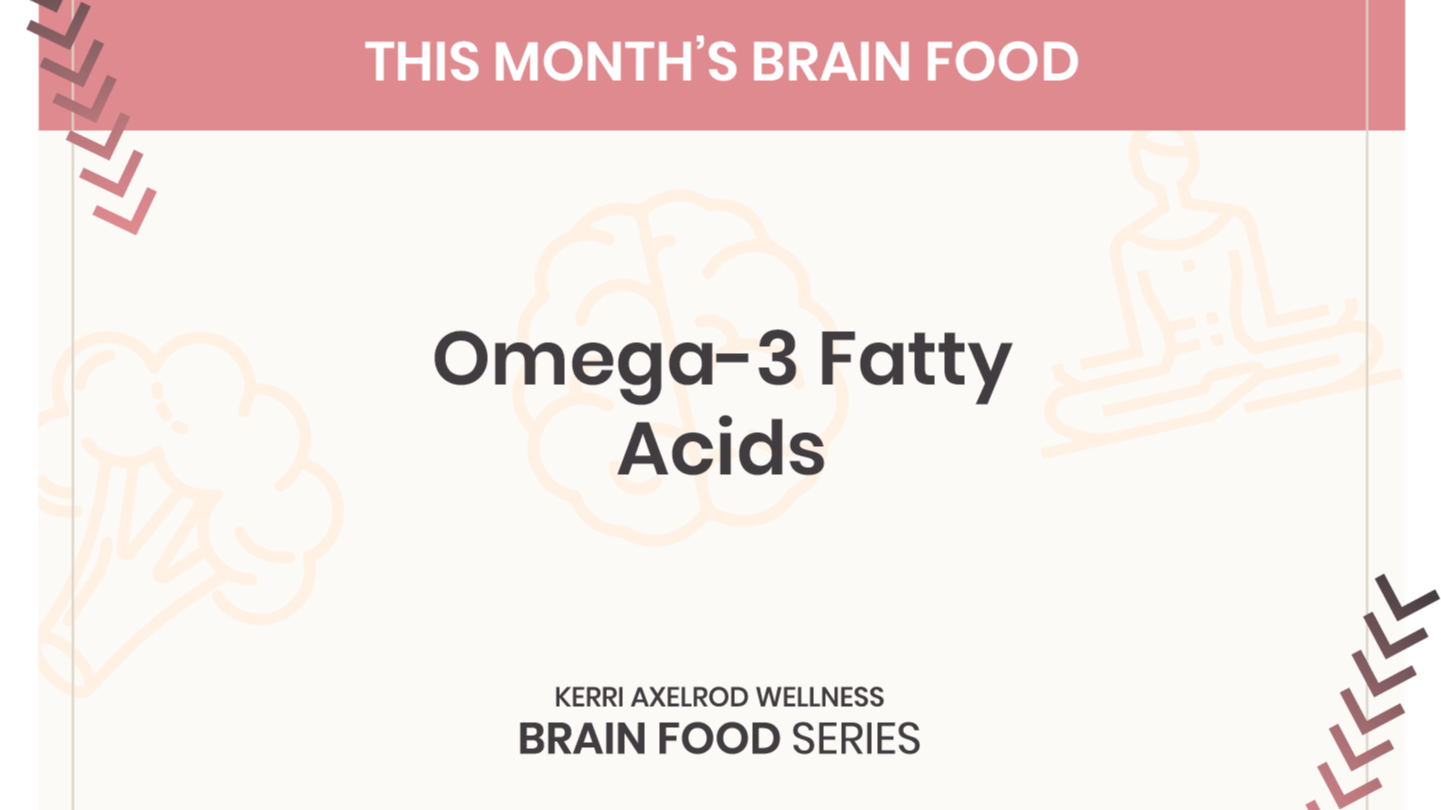 THIS MONTH'S BRAIN FOOD

Omega-3 Fatty Acids

KERRI AXELROD WELLNESS
BRAIN FOOD SERIES